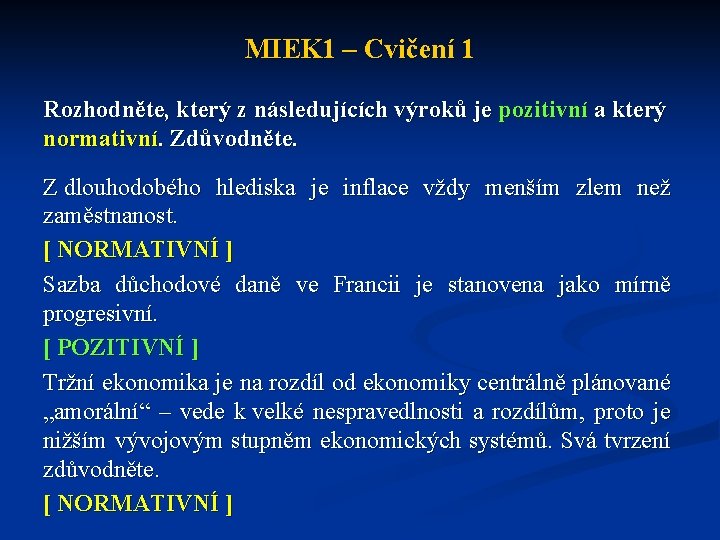 MIEK1 – Cvičení 1

Rozhodněte, který z následujících výroků je pozitivní a který normativní. Zdůvodněte.

Z dlouhodobého hlediska je inflace vždy menším zlem než zaměstnanost.

[ NORMATIVNÍ ]

Sazba důchodové daně ve Francii je stanovena jako mírně progresivní.

[ POZITIVNÍ ]

Tržní ekonomika je na rozdíl od ekonomiky centrálně plánované „amorální“ – vede k velké nespravedlnosti a rozdílům, proto je nižším vývojovým stupněm ekonomických systémů. Svá tvrzení zdůvodněte.

[ NORMATIVNÍ ]